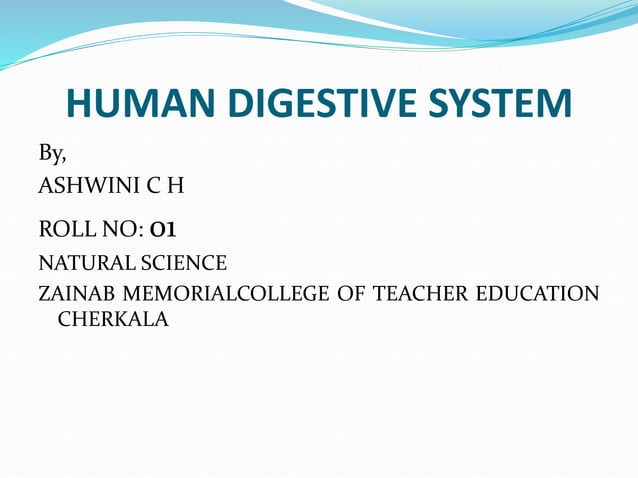 HUMAN DIGESTIVE SYSTEM

By,

ASHWINI C H

ROLL NO: 01

NATURAL SCIENCE

ZAINAB MEMORIALCOLLEGE OF TEACHER EDUCATION CHERKALA